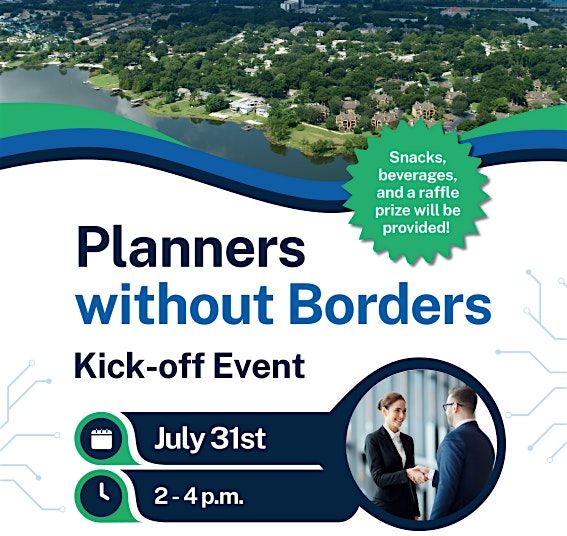 Snacks, beverages, and a raffle prize will be provided!

Planners without Borders

Kick-off Event

July 31st

2 - 4 p.m.